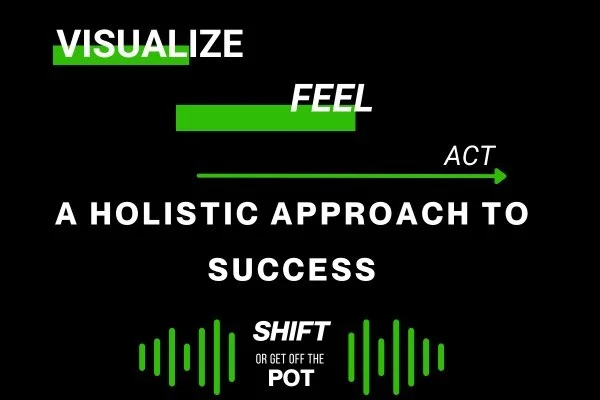 VISUALIZE

FEEL

ACT

A HOLISTIC APPROACH TO SUCCESS

SHIFT

OR GET OFF THE

POT